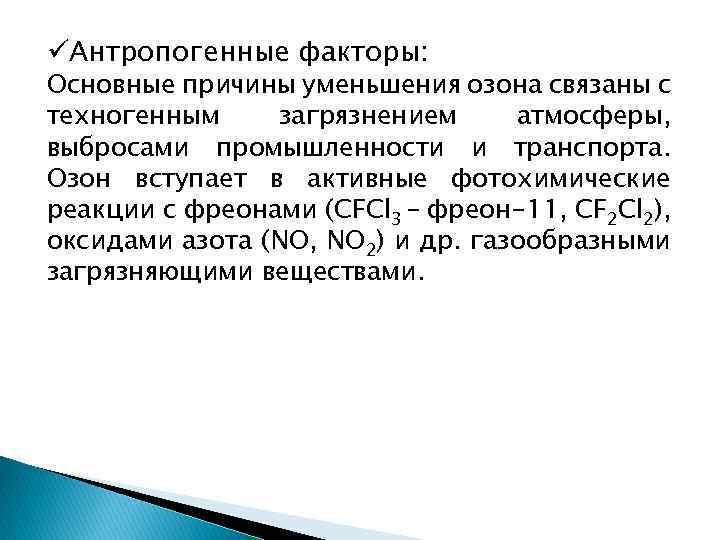 ✓Антропогенные факторы:
Основные причины уменьшения озона связаны с техногенным загрязнением атмосферы, выбросами промышленности и транспорта. Озон вступает в активные фотохимические реакции с фреонами ($CFCl_3$ – фреон-11, $CF_2Cl_2$), оксидами азота ($NO$, $NO_2$) и др. газообразными загрязняющими веществами.